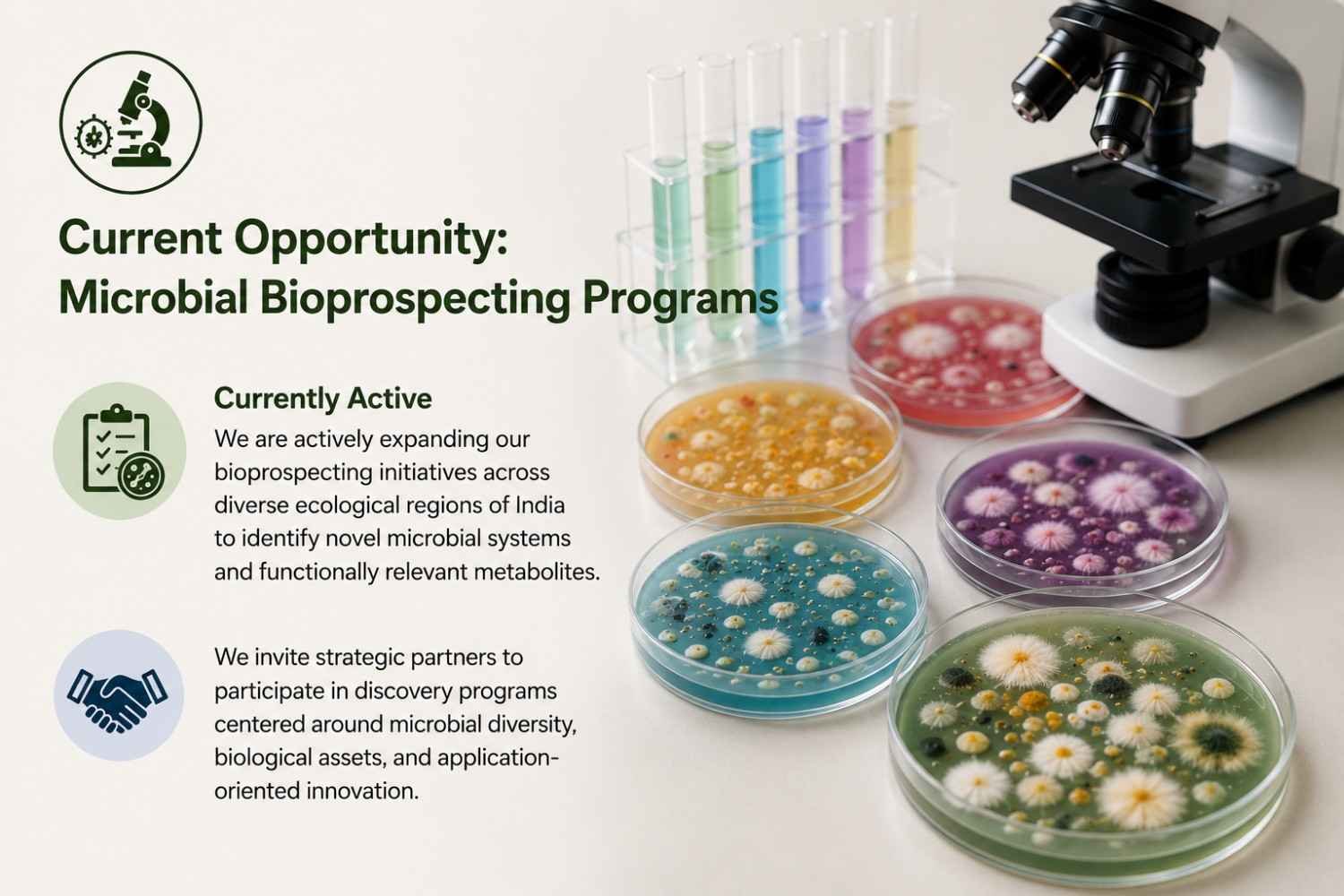 Current Opportunity: Microbial Bioprospecting Programs

Currently Active

We are actively expanding our bioprospecting initiatives across diverse ecological regions of India to identify novel microbial systems and functionally relevant metabolites.

We invite strategic partners to participate in discovery programs centered around microbial diversity, biological assets, and application-oriented innovation.